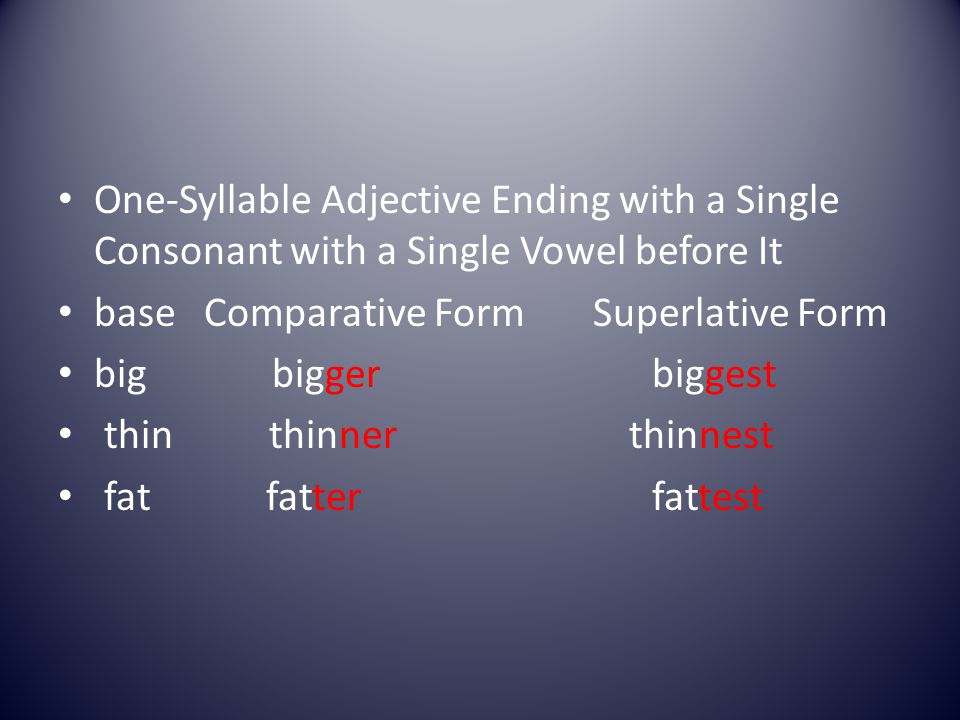 • One-Syllable Adjective Ending with a Single Consonant with a Single Vowel before It
• base Comparative Form Superlative Form
• big bigger biggest
• thin thinner thinnest
• fat fatter fattest